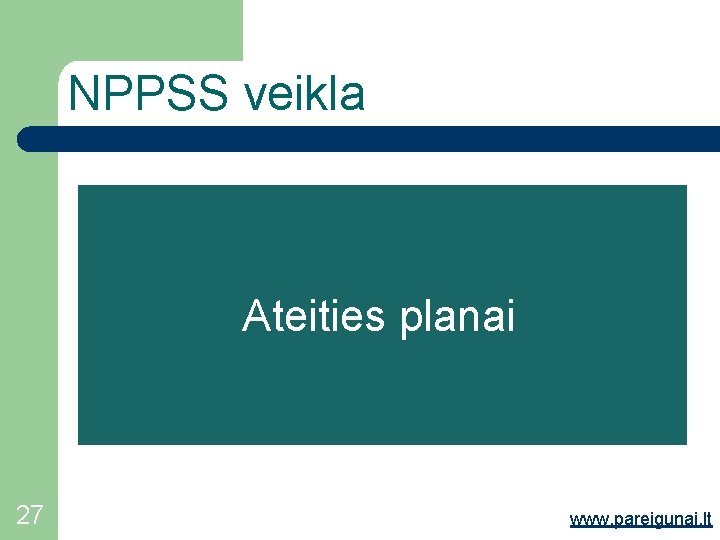 NPPSS veikla

Ateities planai

27

www.pareigunai.lt